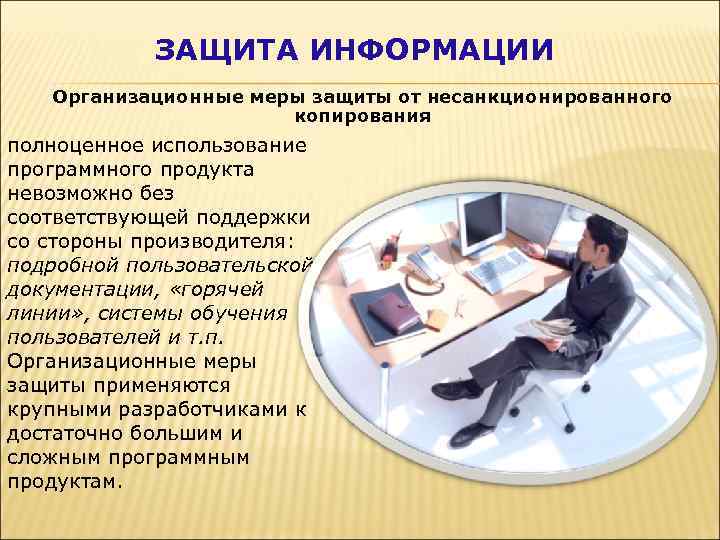 ЗАЩИТА ИНФОРМАЦИИ

Организационные меры защиты от несанкционированного копирования

полноценное использование программного продукта невозможно без соответствующей поддержки со стороны производителя: подробной пользовательской документации, «горячей линии», системы обучения пользователей и т.п. Организационные меры защиты применяются крупными разработчиками к достаточно большим и сложным программным продуктам.